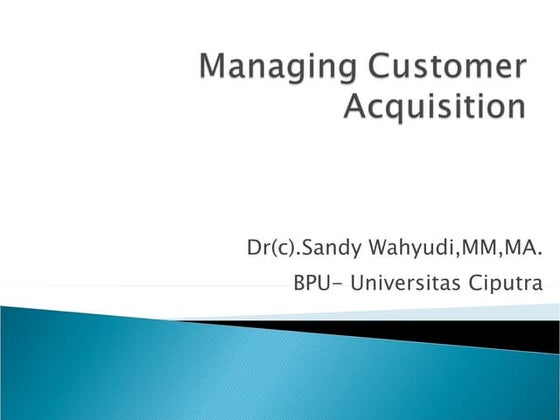 Managing Customer Acquisition

Dr(c).Sandy Wahyudi,MM,MA.

BPU- Universitas Ciputra